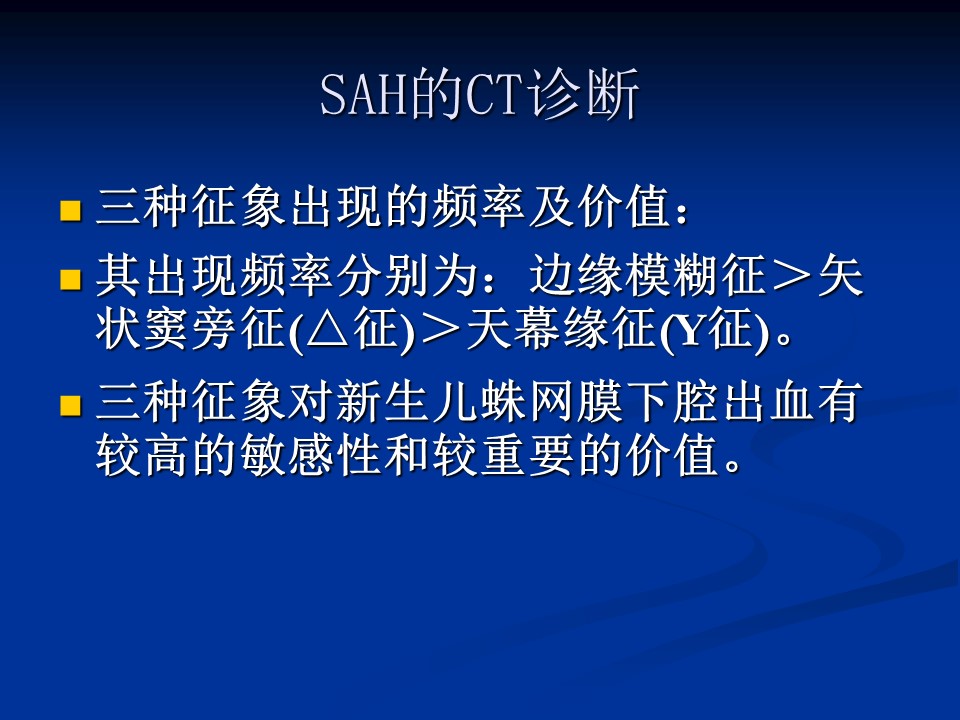 SAH的CT诊断

三种征象出现的频率及价值：

其出现频率分别为：边缘模糊征＞矢状窦旁征(△征)＞天幕缘征(Y征)。

三种征象对新生儿蛛网膜下腔出血有较高的敏感性和较重要的价值。